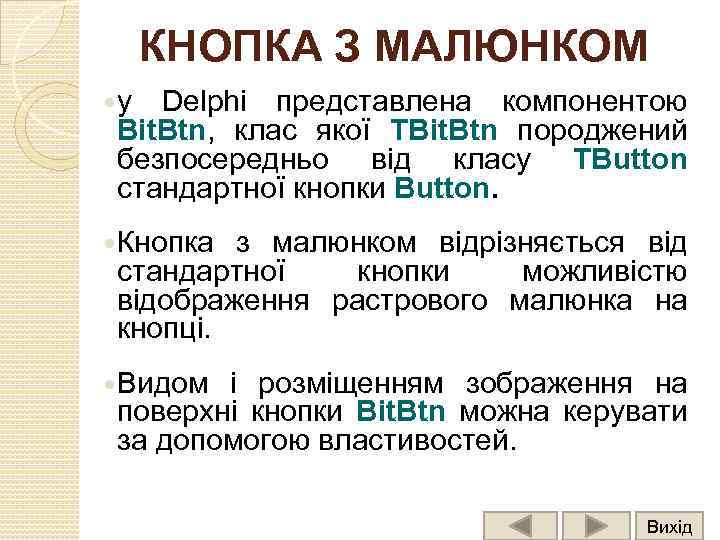 КНОПКА З МАЛЮНКОМ

у Delphi представлена компонентою BitBtn, клас якої TBitBtn породжений безпосередньо від класу TButton стандартної кнопки Button.

Кнопка з малюнком відрізняється від стандартної кнопки можливістю відображення растрового малюнка на кнопці.

Видом і розміщенням зображення на поверхні кнопки BitBtn можна керувати за допомогою властивостей.

Вихід